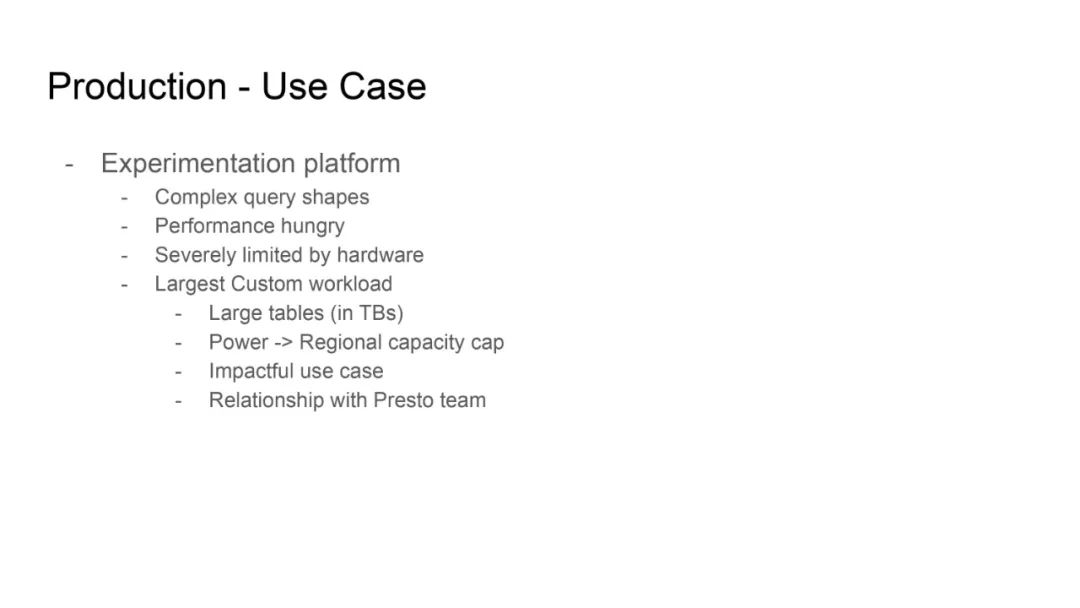 Production - Use Case

- Experimentation platform
  - Complex query shapes
  - Performance hungry
  - Severely limited by hardware
  - Largest Custom workload
    - Large tables (in TBs)
    - Power -> Regional capacity cap
    - Impactful use case
    - Relationship with Presto team